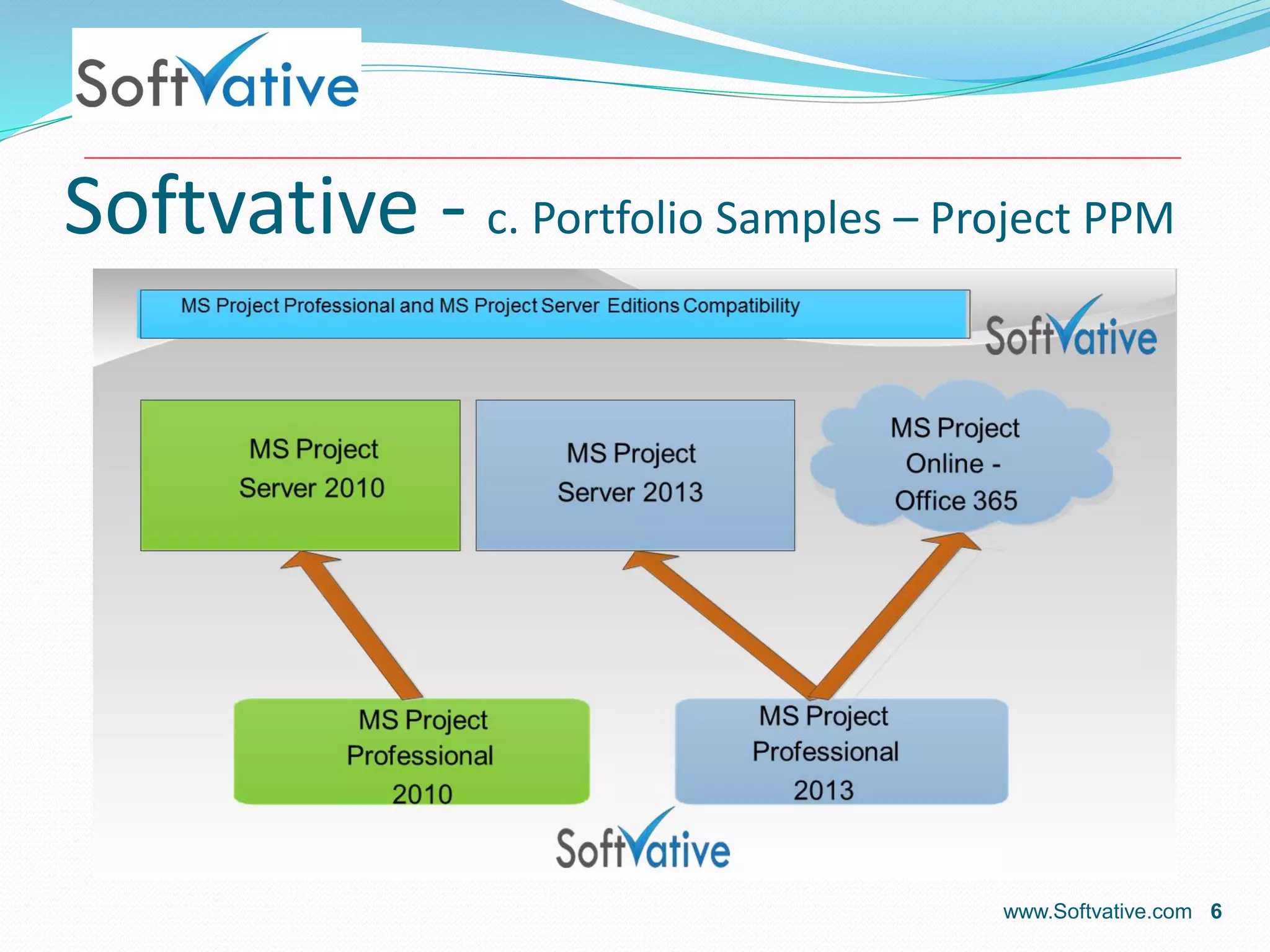 SoftVative

Softvative - c. Portfolio Samples – Project PPM

MS Project Professional and MS Project Server Editions Compatibility

SoftVative

MS Project Server 2010

MS Project Server 2013

MS Project Online - Office 365

MS Project Professional 2010

MS Project Professional 2013

SoftVative

www.Softvative.com 6